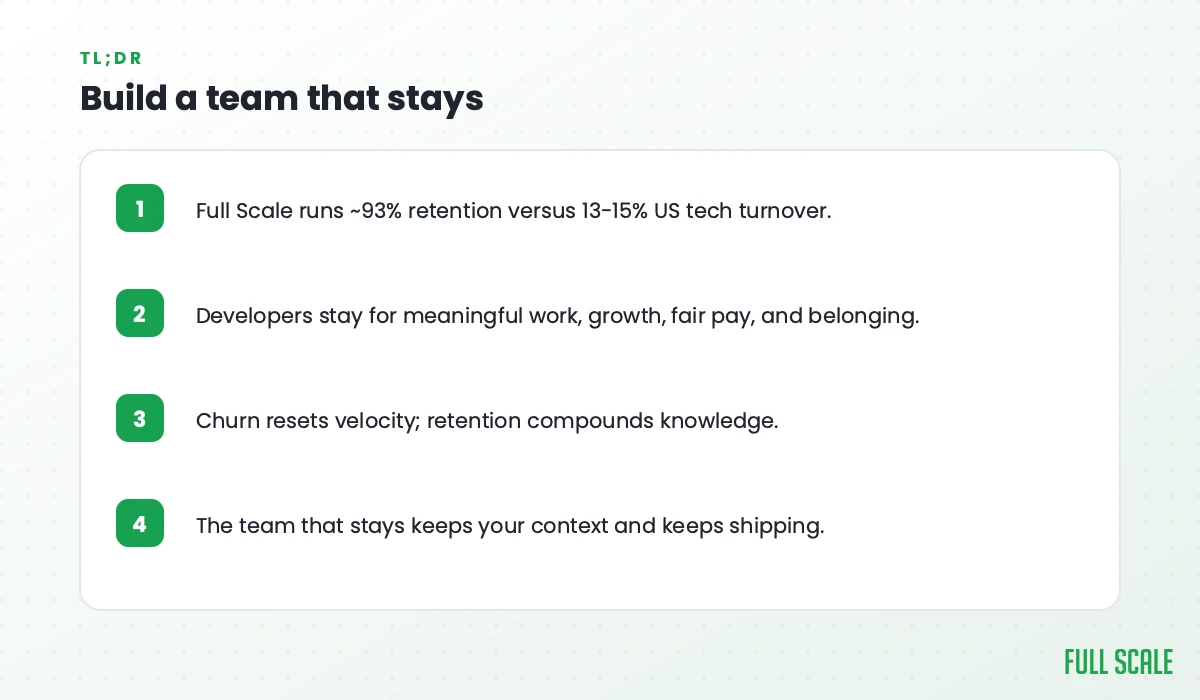 TL;DR

Build a team that stays

1 Full Scale runs ~93% retention versus 13-15% US tech turnover.

2 Developers stay for meaningful work, growth, fair pay, and belonging.

3 Churn resets velocity; retention compounds knowledge.

4 The team that stays keeps your context and keeps shipping.

FULL SCALE